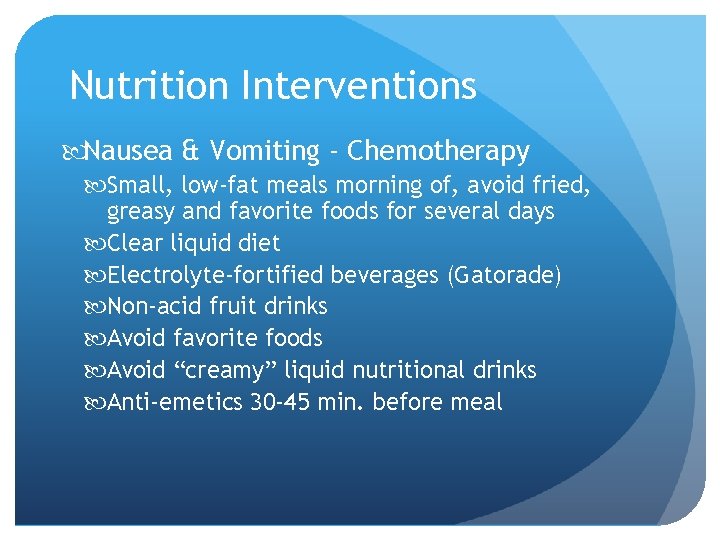 Nutrition Interventions

Nausea & Vomiting - Chemotherapy

Small, low-fat meals morning of, avoid fried, greasy and favorite foods for several days

Clear liquid diet

Electrolyte-fortified beverages (Gatorade)

Non-acid fruit drinks

Avoid favorite foods

Avoid “creamy” liquid nutritional drinks

Anti-emetics 30-45 min. before meal